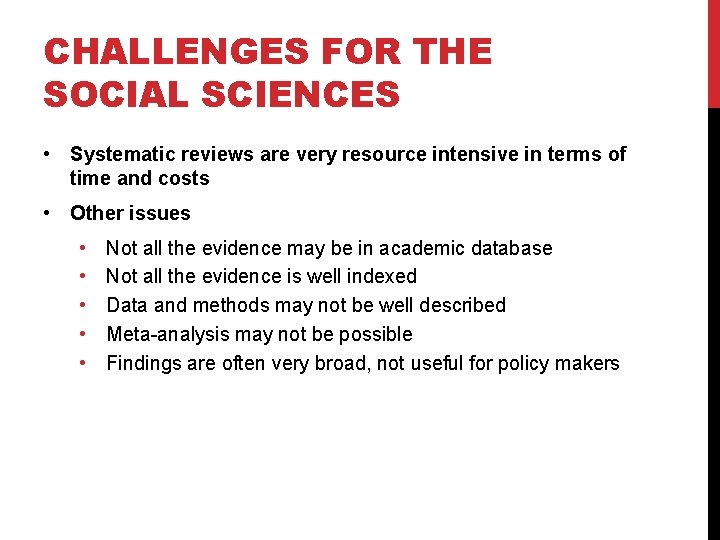 CHALLENGES FOR THE SOCIAL SCIENCES

• Systematic reviews are very resource intensive in terms of time and costs
• Other issues
  • Not all the evidence may be in academic database
  • Not all the evidence is well indexed
  • Data and methods may not be well described
  • Meta-analysis may not be possible
  • Findings are often very broad, not useful for policy makers